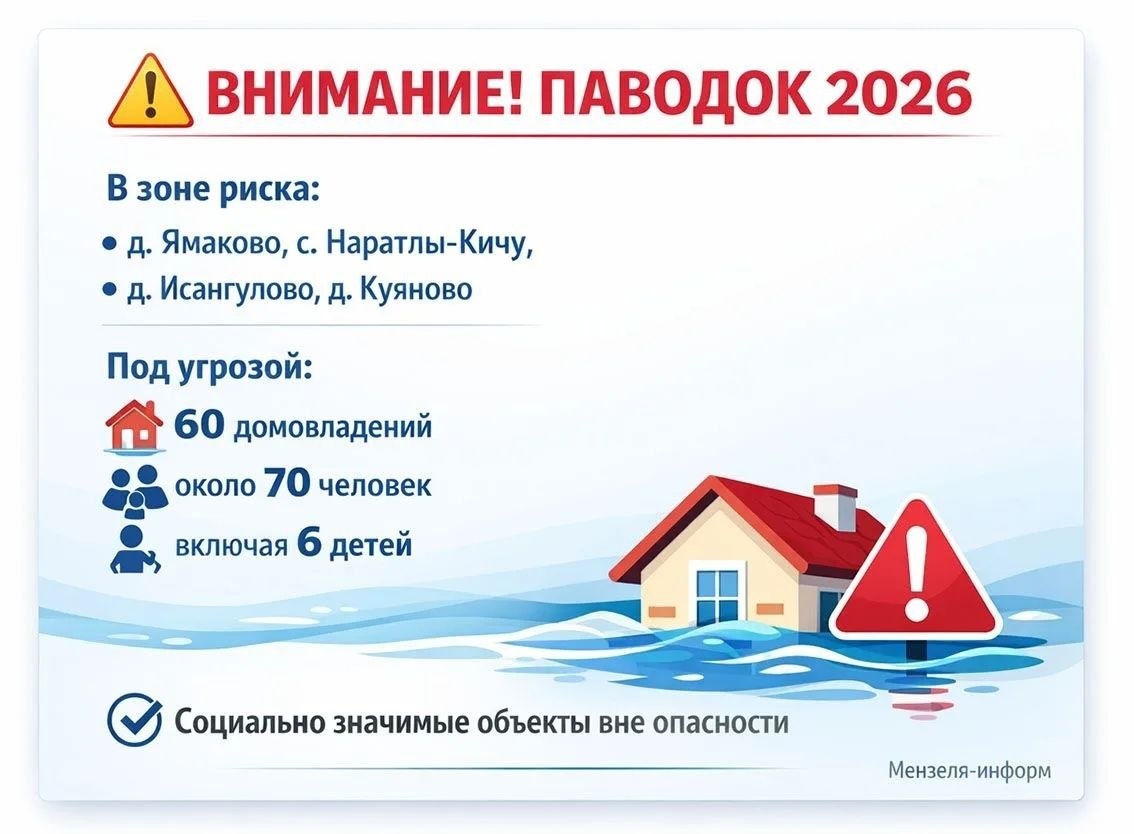 ВНИМАНИЕ! ПАВОДОК 2026

В зоне риска:

• д. Ямаково, с. Наратлы-Кичу,
• д. Исангулово, д. Куяново

Под угрозой:

60 домовладений
около 70 человек
включая 6 детей

Социально значимые объекты вне опасности

Мензеля-информ